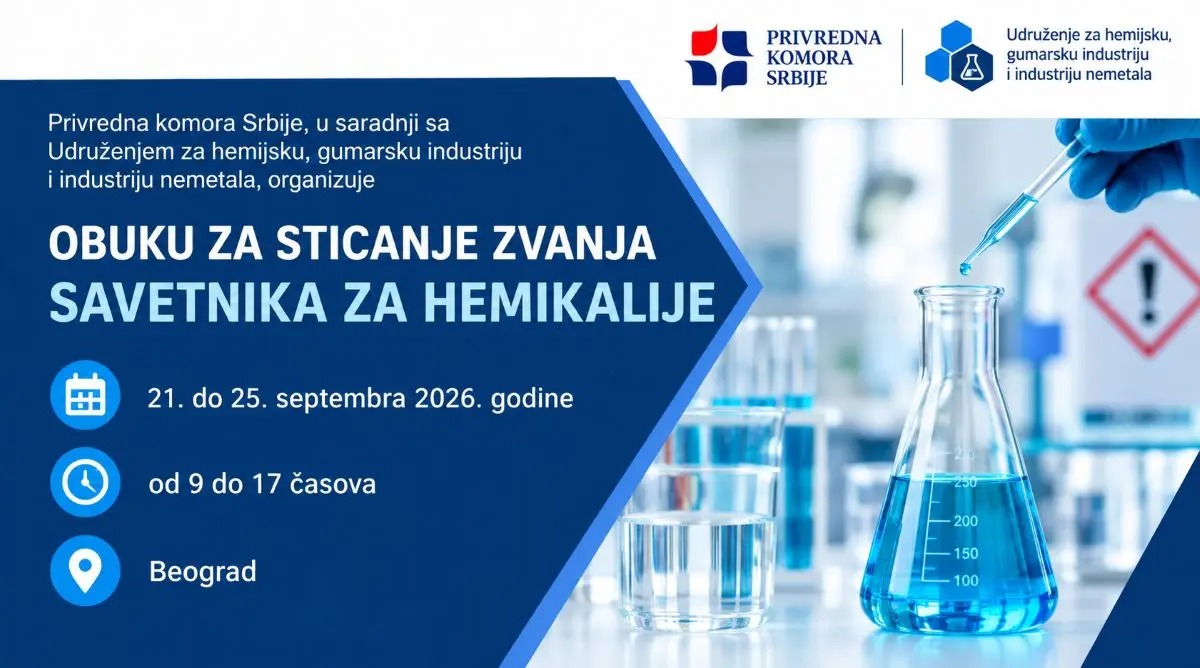 PRIVREDNA KOMORA SRBIJE

Udruženje za hemijsku, gumarsku industriju i industriju nemetala

Privredna komora Srbije, u saradnji sa Udruženjem za hemijsku, gumarsku industriju i industriju nemetala, organizuje

OBUKU ZA STICANJE ZVANJA
SAVETNIKA ZA HEMIKALIJE

21. do 25. septembra 2026. godine

od 9 do 17 časova

Beograd

250
200
150
100